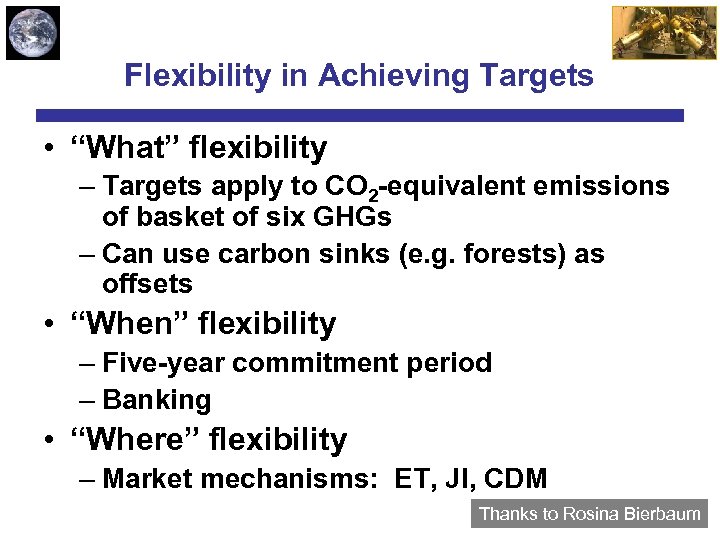 Flexibility in Achieving Targets

• “What” flexibility
– Targets apply to $CO_2$-equivalent emissions of basket of six GHGs
– Can use carbon sinks (e.g. forests) as offsets

• “When” flexibility
– Five-year commitment period
– Banking

• “Where” flexibility
– Market mechanisms: ET, JI, CDM

Thanks to Rosina Bierbaum